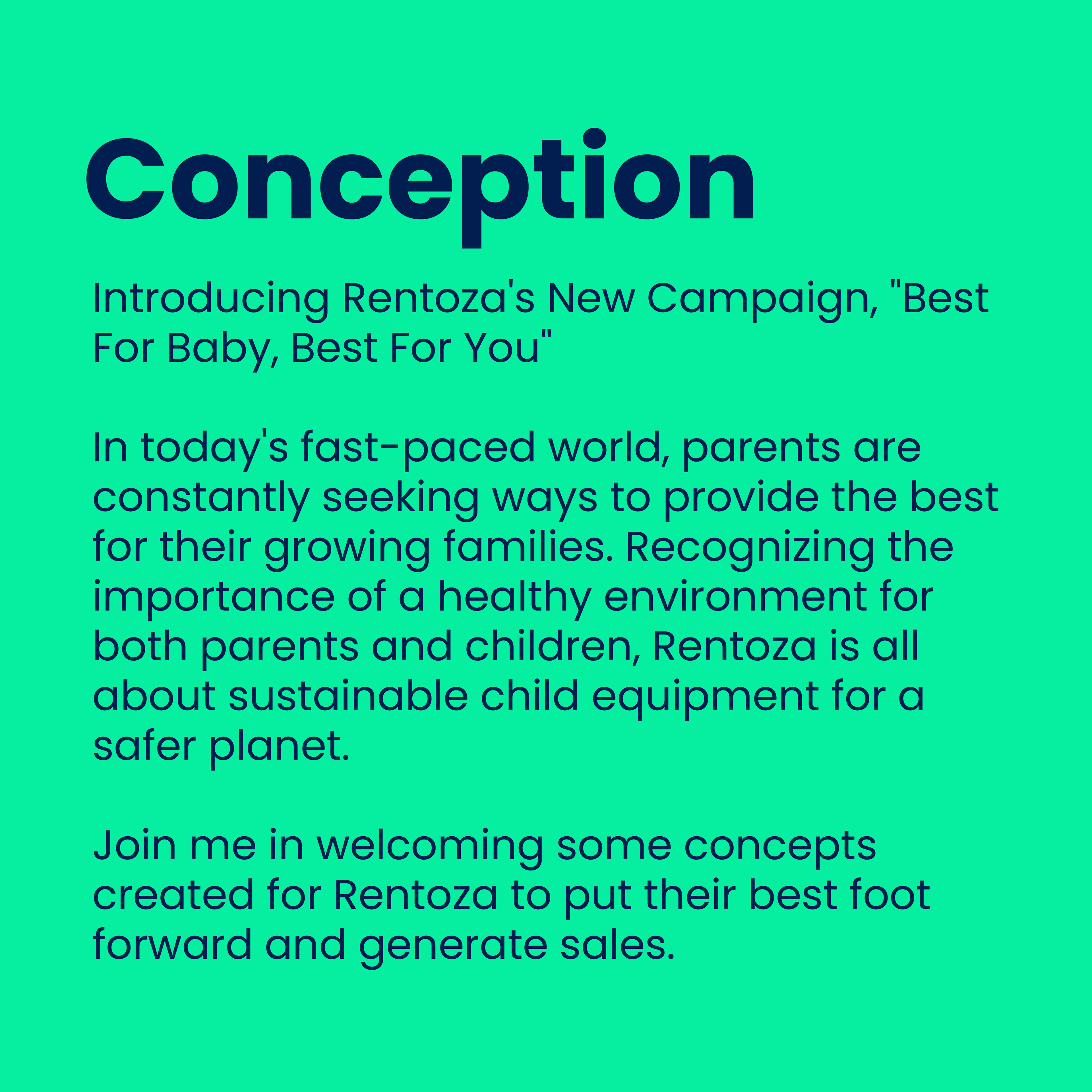 Conception

Introducing Rentoza's New Campaign, "Best For Baby, Best For You"

In today's fast-paced world, parents are constantly seeking ways to provide the best for their growing families. Recognizing the importance of a healthy environment for both parents and children, Rentoza is all about sustainable child equipment for a safer planet.

Join me in welcoming some concepts created for Rentoza to put their best foot forward and generate sales.